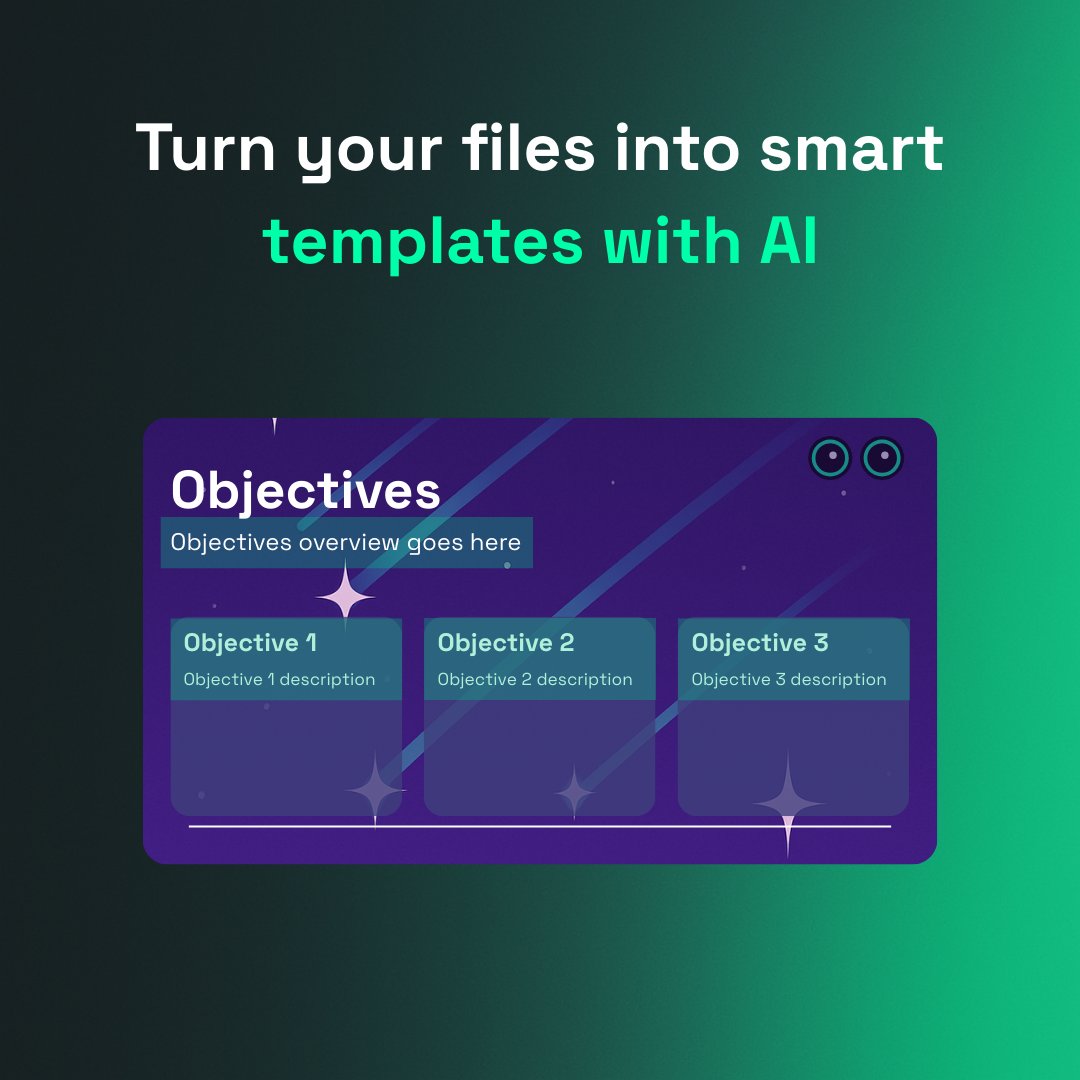 Turn your files into smart templates with AI

Objectives
Objectives overview goes here

Objective 1
Objective 1 description

Objective 2
Objective 2 description

Objective 3
Objective 3 description